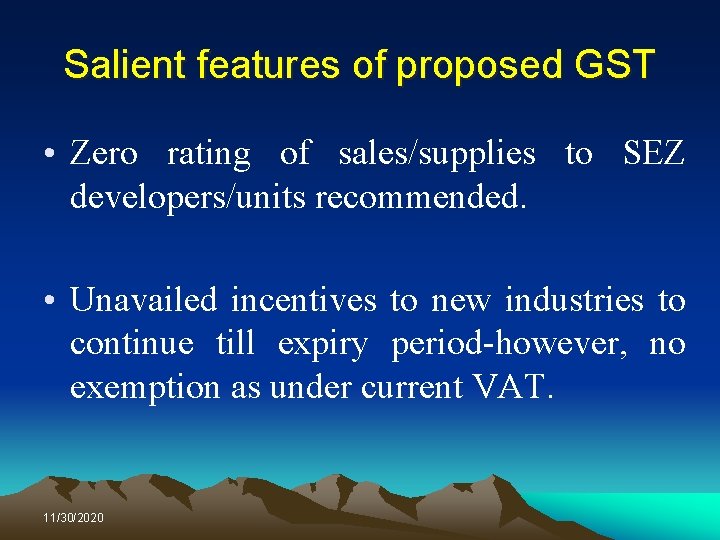 Salient features of proposed GST

• Zero rating of sales/supplies to SEZ developers/units recommended.

• Unavailed incentives to new industries to continue till expiry period-however, no exemption as under current VAT.

11/30/2020